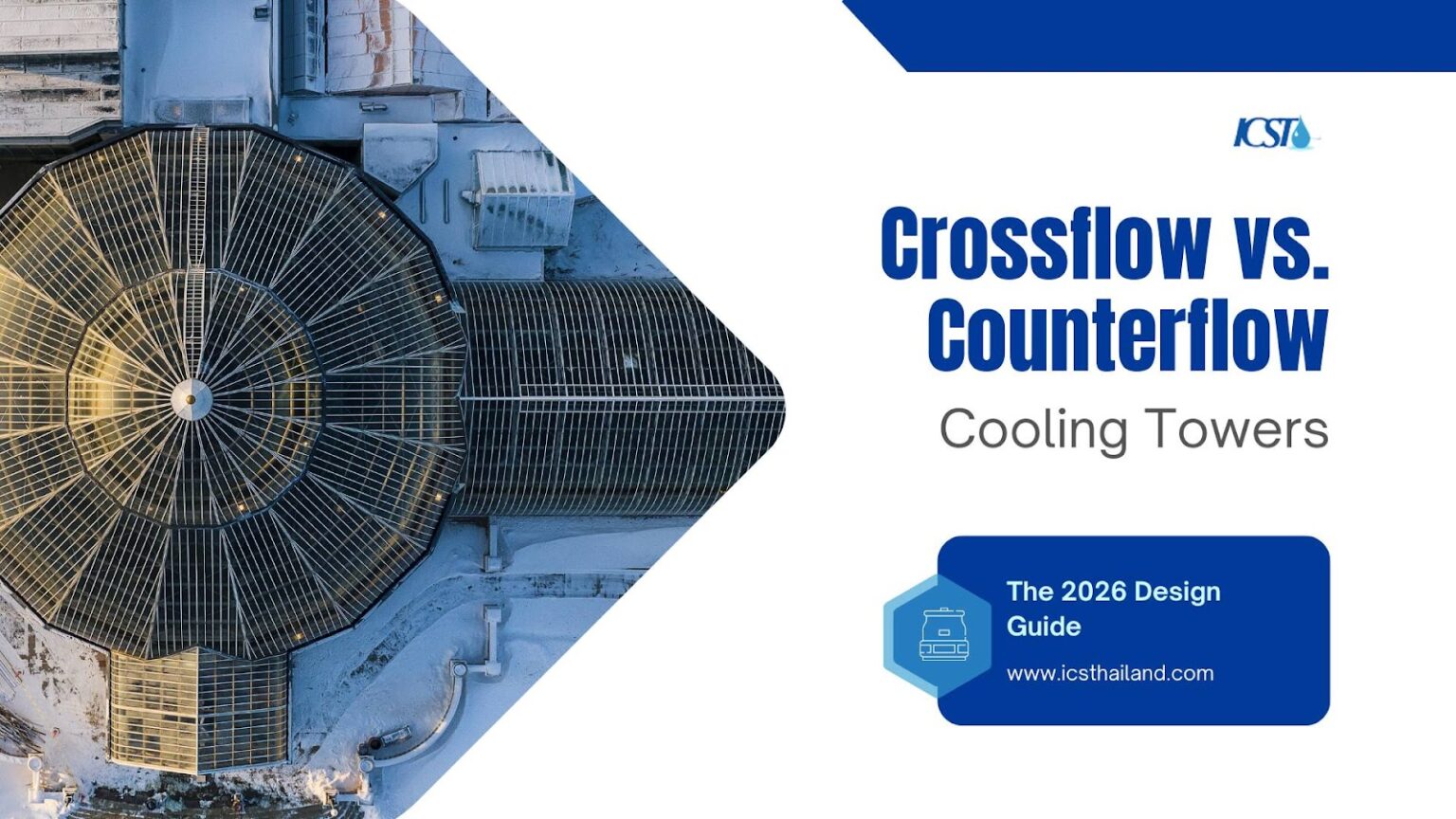 ICST

Crossflow vs. Counterflow

Cooling Towers

The 2026 Design Guide

www.icsthailand.com